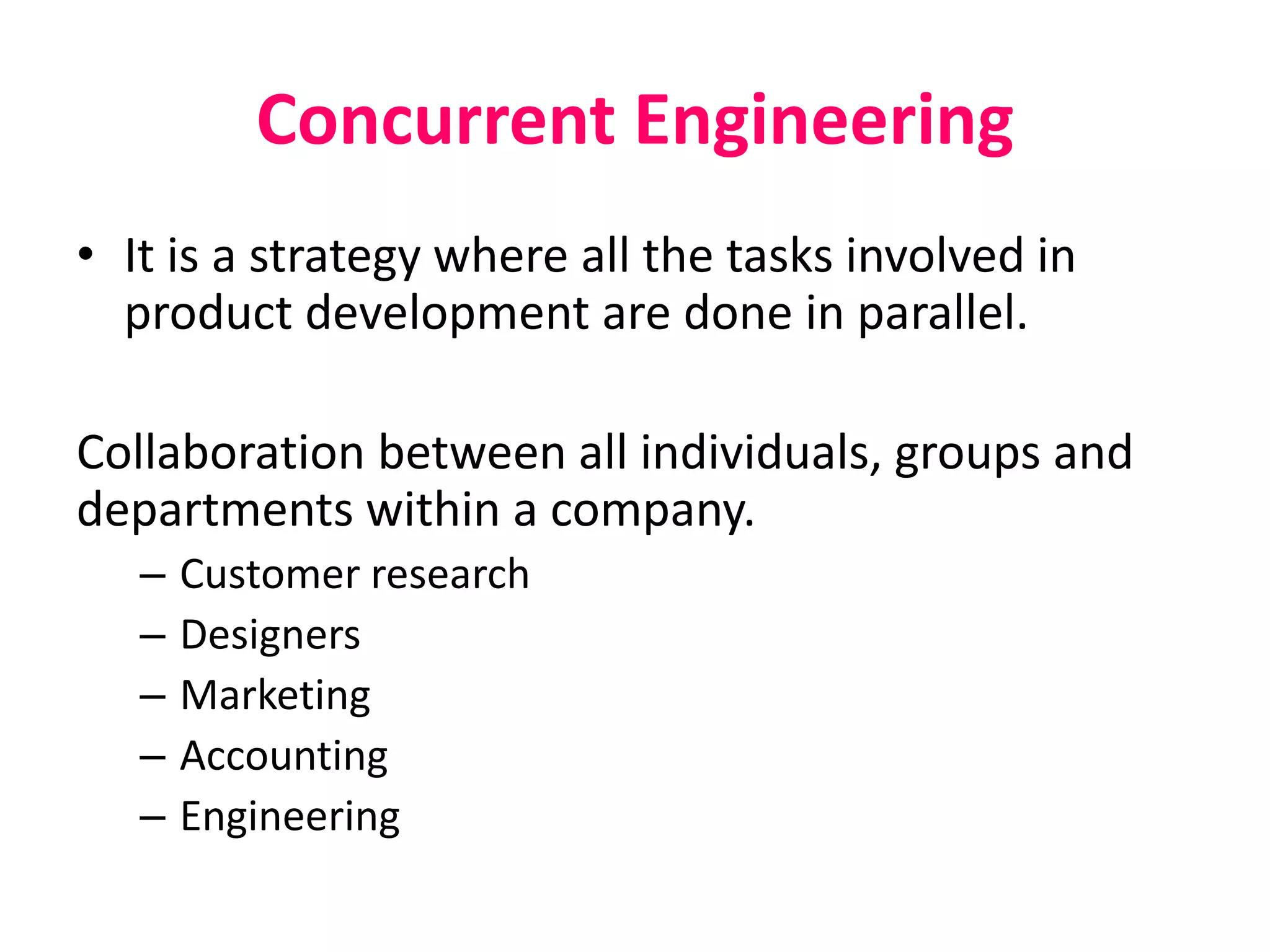 Concurrent Engineering

• It is a strategy where all the tasks involved in product development are done in parallel.

Collaboration between all individuals, groups and departments within a company.

– Customer research
– Designers
– Marketing
– Accounting
– Engineering